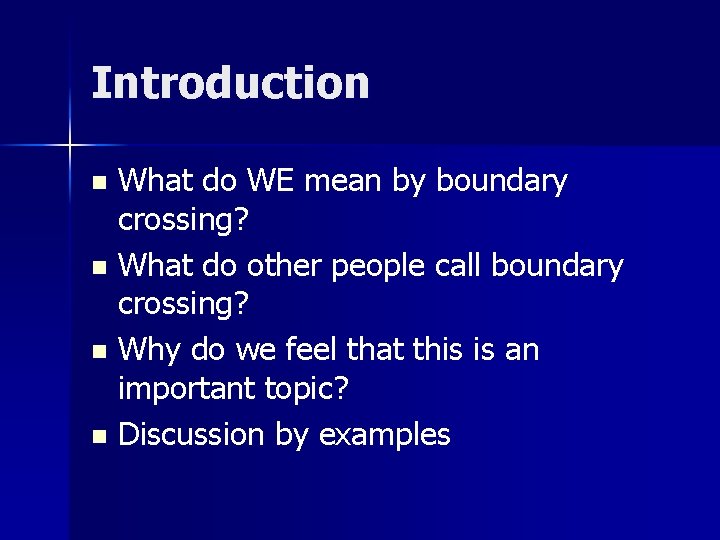 Introduction

• What do WE mean by boundary crossing?
• What do other people call boundary crossing?
• Why do we feel that this is an important topic?
• Discussion by examples